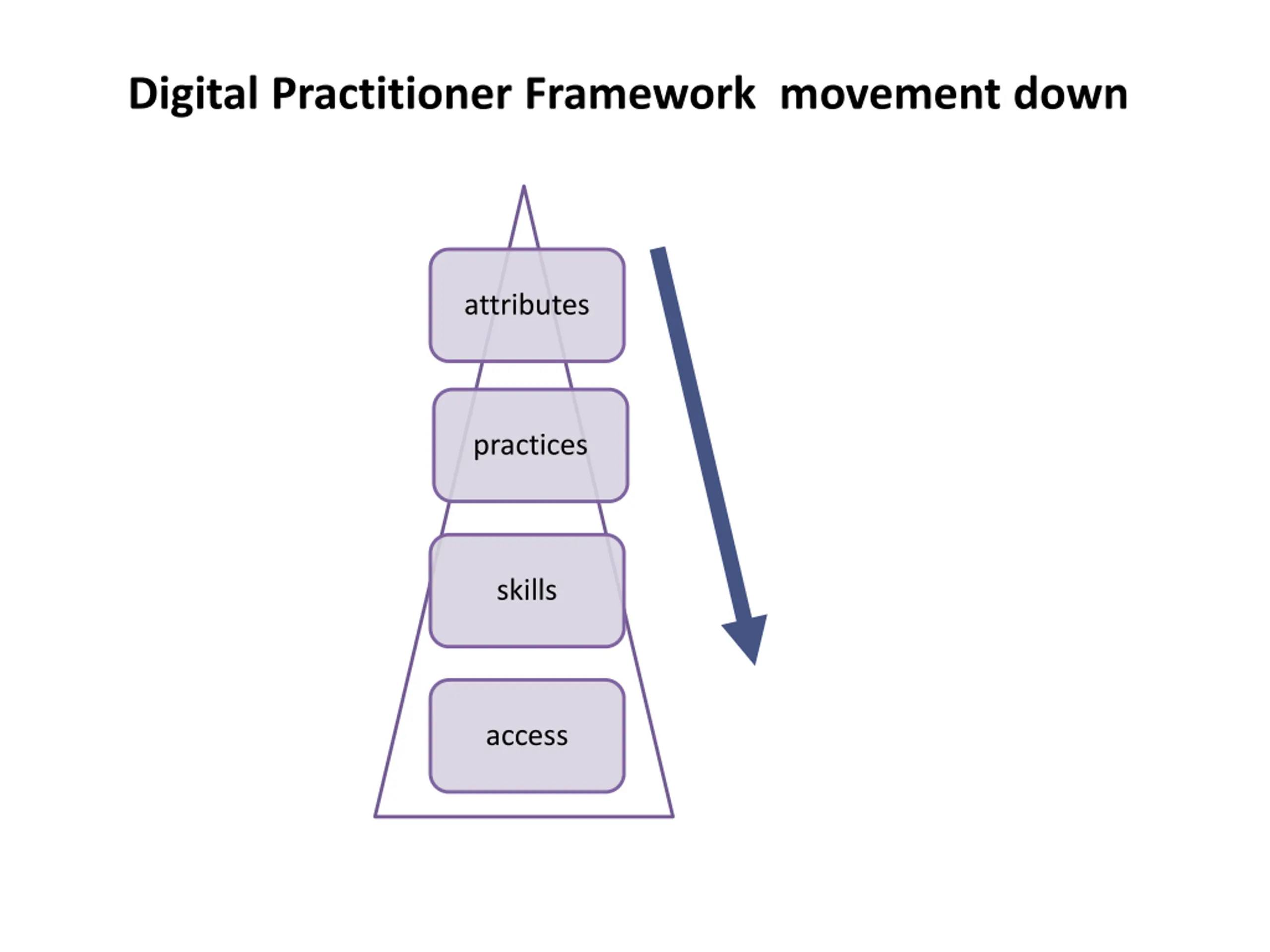 Digital Practitioner Framework  movement down

attributes

practices

skills

access